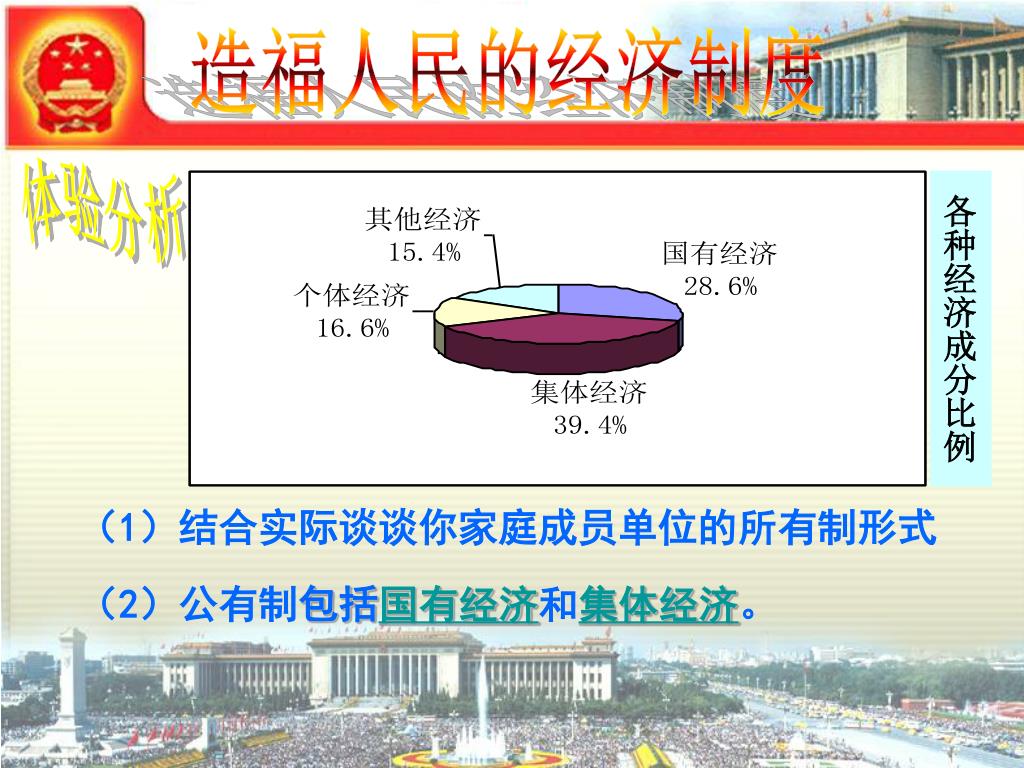 造福人民的经济制度

体验分析

其他经济
15.4%

国有经济
28.6%

个体经济
16.6%

集体经济
39.4%

各种经济成分比例

（1）结合实际谈谈你家庭成员单位的所有制形式

（2）公有制包括国有经济和集体经济。